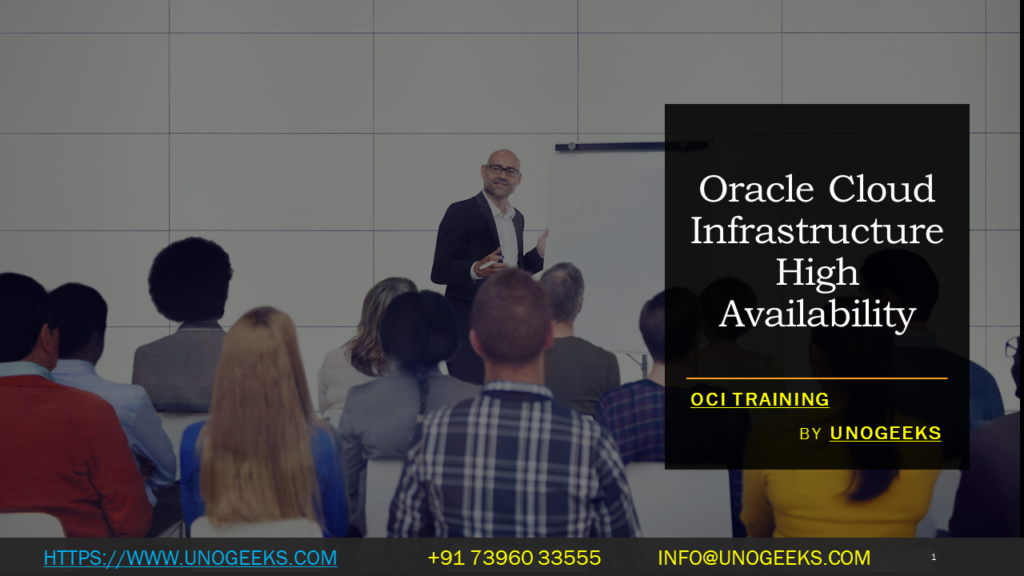 Oracle Cloud Infrastructure High Availability

OCI TRAINING

BY UNOGEEKS

HTTPS://WWW.UNOGEEKS.COM +91 73960 33555 INFO@UNOGEEKS.COM 1